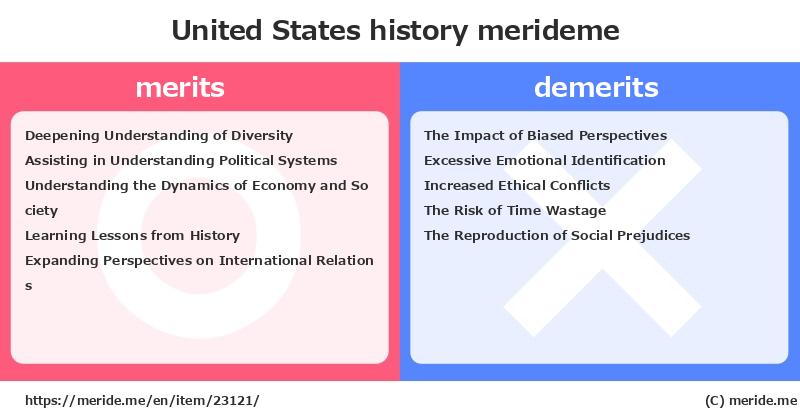 United States history merideme

merits

Deepening Understanding of Diversity
Assisting in Understanding Political Systems
Understanding the Dynamics of Economy and Society
Learning Lessons from History
Expanding Perspectives on International Relations

demerits

The Impact of Biased Perspectives
Excessive Emotional Identification
Increased Ethical Conflicts
The Risk of Time Wastage
The Reproduction of Social Prejudices

https://meride.me/en/item/23121/

(C) meride.me